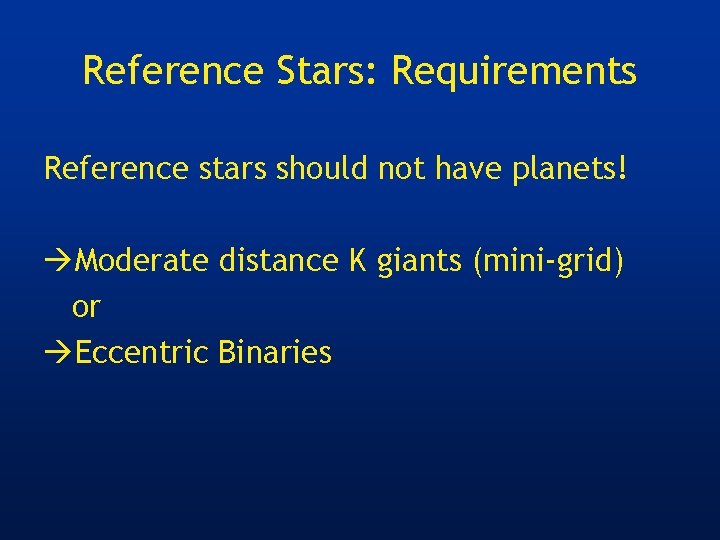 Reference Stars: Requirements

Reference stars should not have planets!

→Moderate distance K giants (mini-grid)
or
→Eccentric Binaries